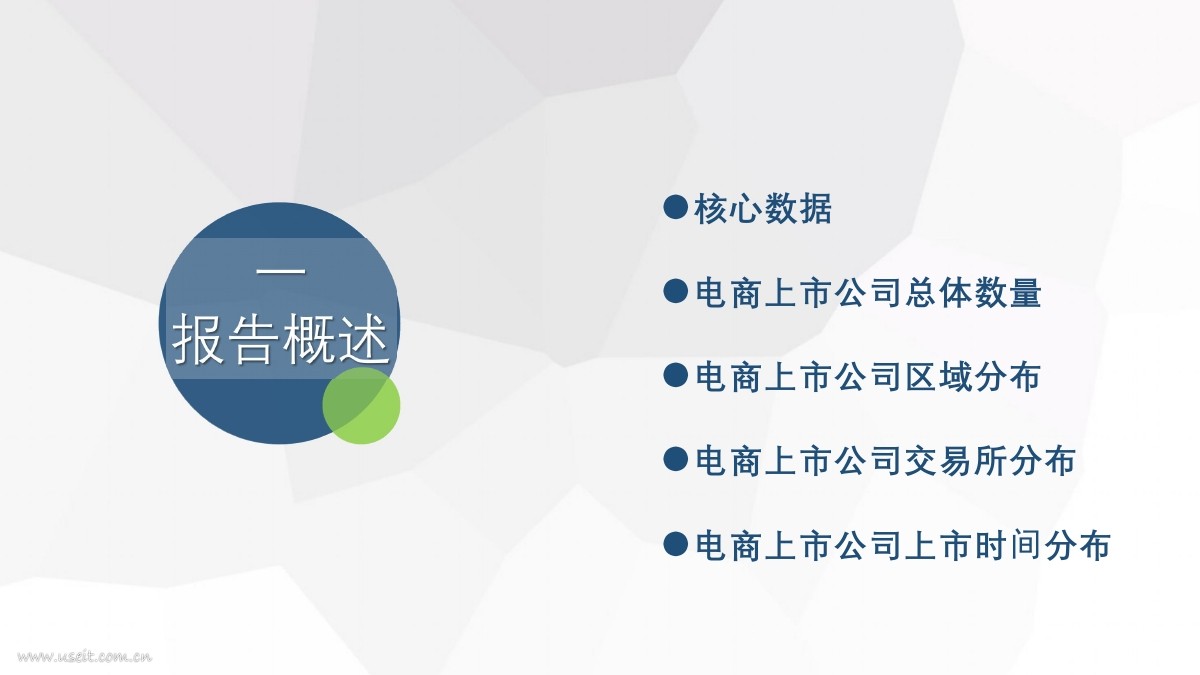 一
报告概述

●核心数据

●电商上市公司总体数量

●电商上市公司区域分布

●电商上市公司交易所分布

●电商上市公司上市时间分布

www.useit.com.cn